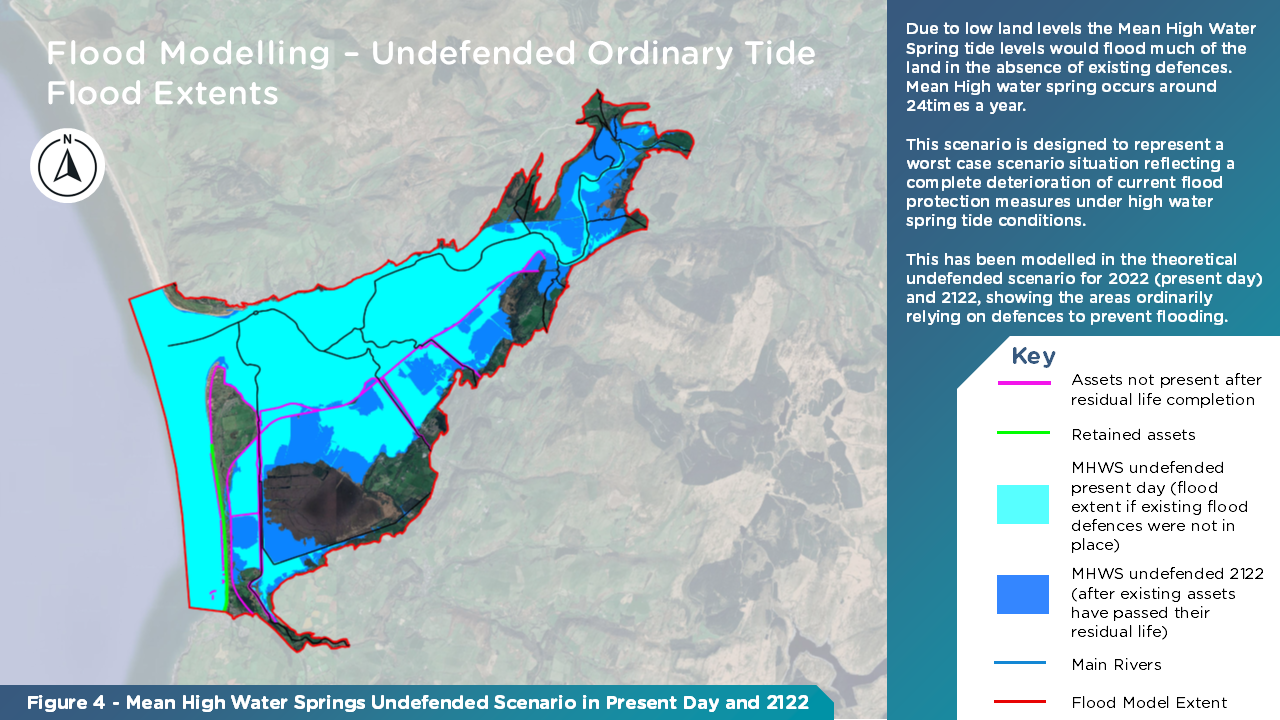 Flood Modelling – Undefended Ordinary Tide Flood Extents

N

Due to low land levels the Mean High Water Spring tide levels would flood much of the land in the absence of existing defences. Mean High water spring occurs around 24times a year.

This scenario is designed to represent a worst case scenario situation reflecting a complete deterioration of current flood protection measures under high water spring tide conditions.

This has been modelled in the theoretical undefended scenario for 2022 (present day) and 2122, showing the areas ordinarily relying on defences to prevent flooding.

Key

Assets not present after residual life completion

Retained assets

MHWS undefended present day (flood extent if existing flood defences were not in place)

MHWS undefended 2122 (after existing assets have passed their residual life)

Main Rivers

Flood Model Extent

Figure 4 - Mean High Water Springs Undefended Scenario in Present Day and 2122